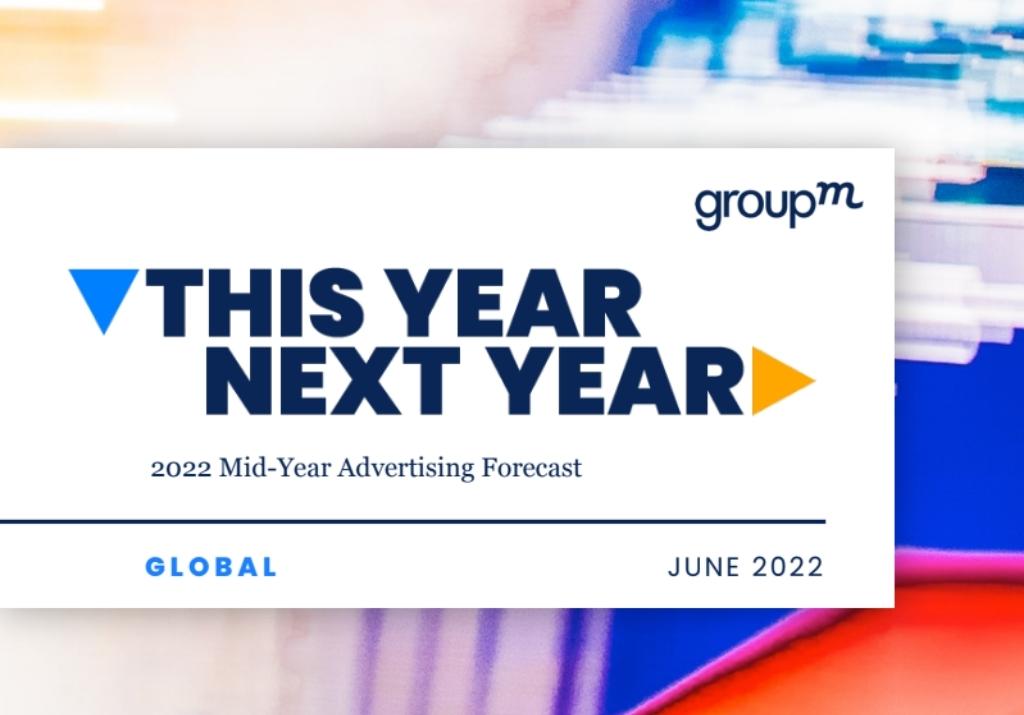 groupm

THIS YEAR NEXT YEAR

2022 Mid-Year Advertising Forecast

GLOBAL

JUNE 2022